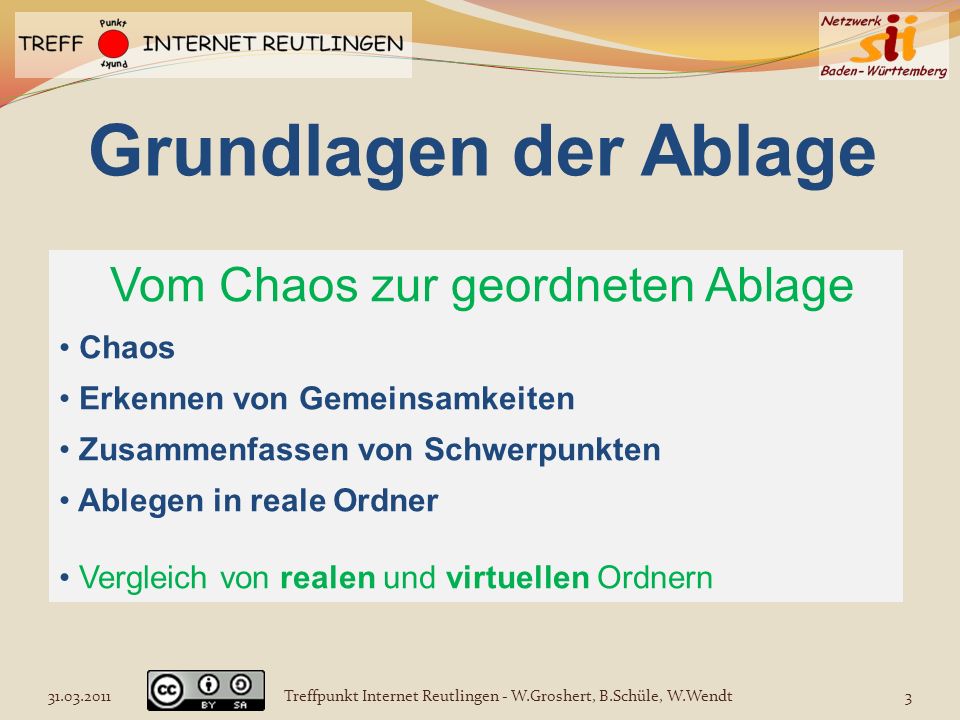 TREFF Punkt Punkt INTERNET REUTLINGEN

Netzwerk sii Baden-Württemberg

Grundlagen der Ablage

Vom Chaos zur geordneten Ablage

• Chaos

• Erkennen von Gemeinsamkeiten

• Zusammenfassen von Schwerpunkten

• Ablegen in reale Ordner

• Vergleich von realen und virtuellen Ordnern

31.03.2011

cc BY SA

Treffpunkt Internet Reutlingen - W.Groshert, B.Schüle, W.Wendt

3